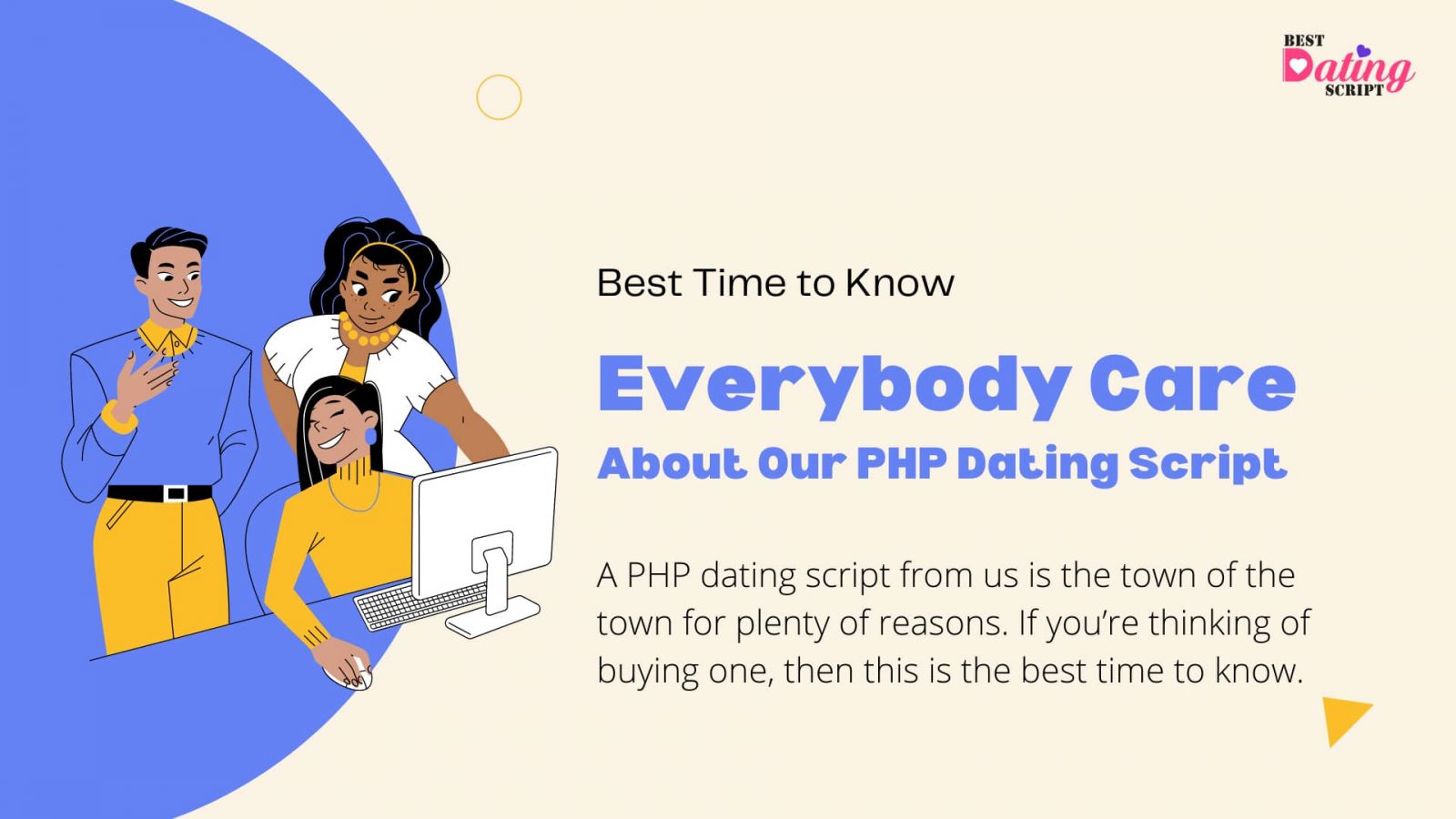 BEST Dating SCRIPT

Best Time to Know

Everybody Care

About Our PHP Dating Script

A PHP dating script from us is the town of the town for plenty of reasons. If you're thinking of buying one, then this is the best time to know.